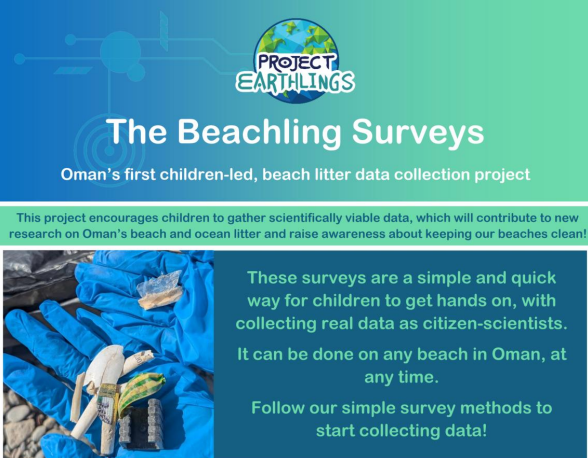 PROJECT EARTHLINGS

The Beachling Surveys

Oman's first children-led, beach litter data collection project

This project encourages children to gather scientifically viable data, which will contribute to new research on Oman's beach and ocean litter and raise awareness about keeping our beaches clean!

These surveys are a simple and quick way for children to get hands on, with collecting real data as citizen-scientists.

It can be done on any beach in Oman, at any time.

Follow our simple survey methods to start collecting data!